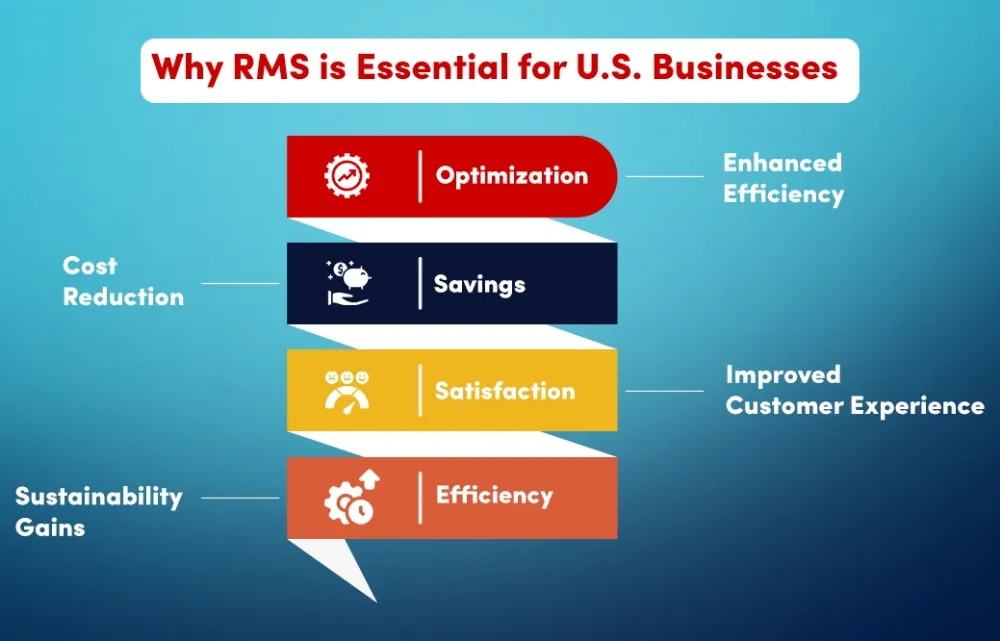 Why RMS is Essential for U.S. Businesses

Optimization

Enhanced Efficiency

Cost Reduction

Savings

Satisfaction

Improved Customer Experience

Sustainability Gains

Efficiency